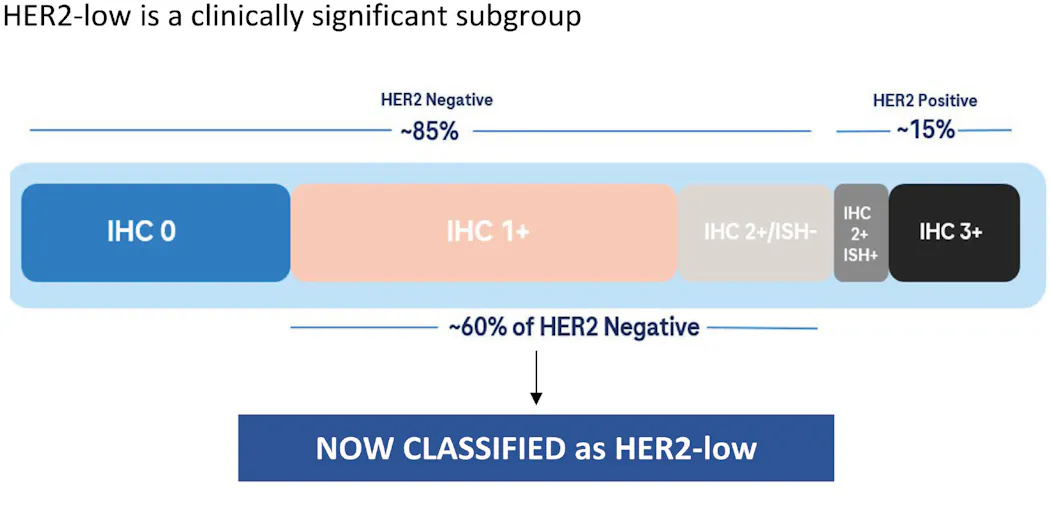 HER2-low is a clinically significant subgroup

HER2 Negative
~85%

HER2 Positive
~15%

IHC 0

IHC 1+

IHC 2+/ISH-

IHC 2+ ISH+

IHC 3+

~60% of HER2 Negative

NOW CLASSIFIED as HER2-low